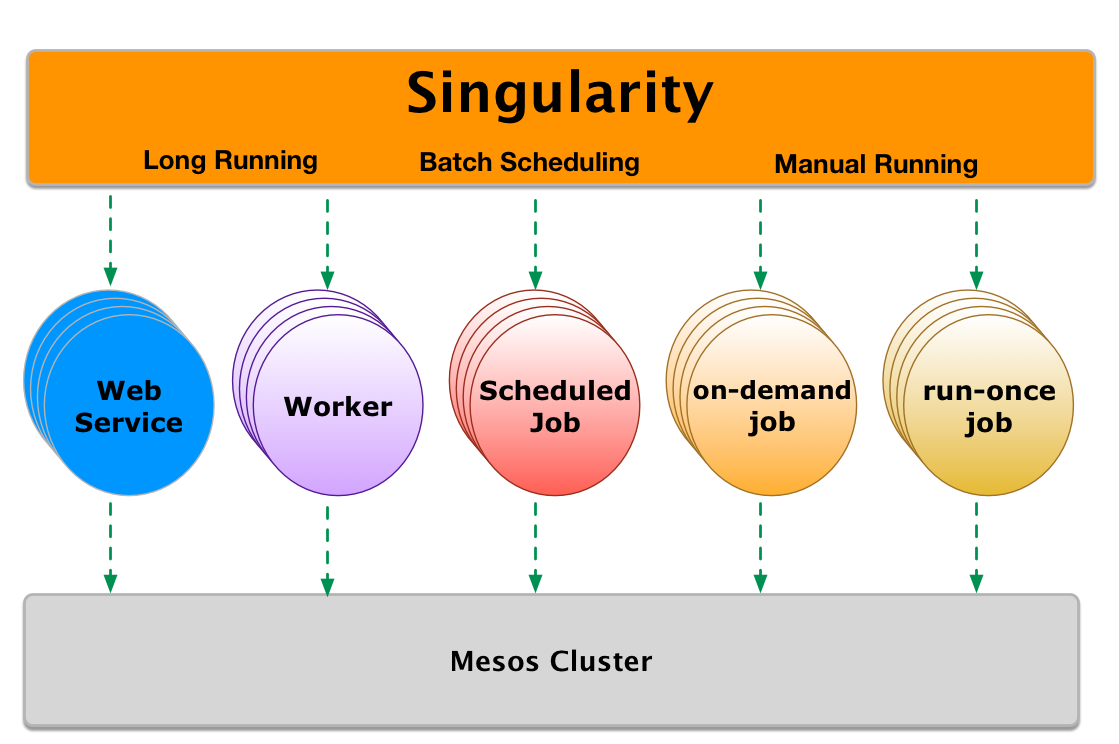 Singularity

Long Running Batch Scheduling Manual Running

Web Service

Worker

Scheduled Job

on-demand job

run-once job

Mesos Cluster